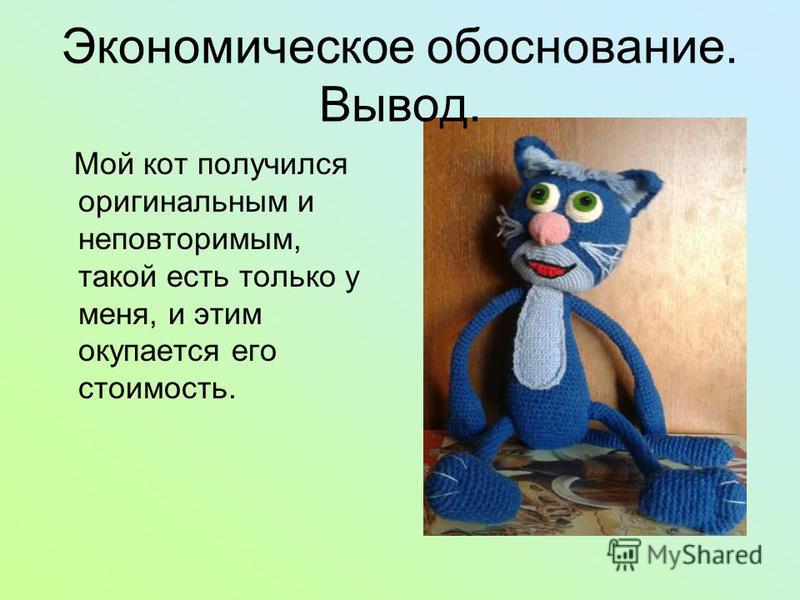 Экономическое обоснование. Вывод.

Мой кот получился оригинальным и неповторимым, такой есть только у меня, и этим окупается его стоимость.

MyShared